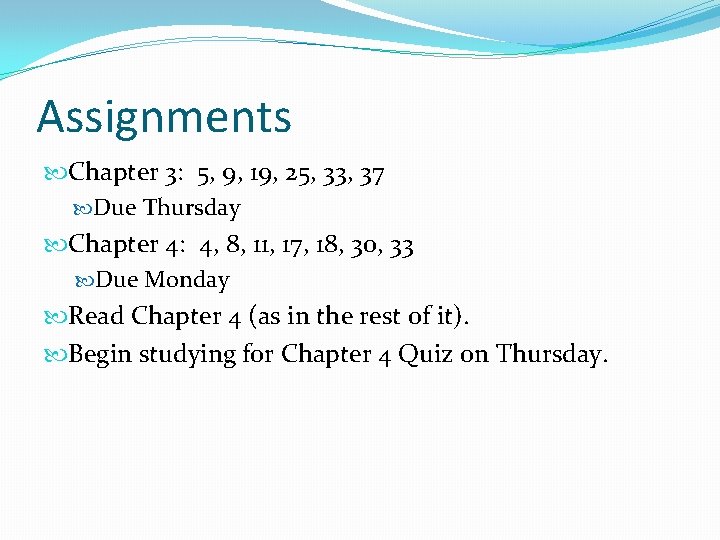 Assignments

Chapter 3: 5, 9, 19, 25, 33, 37
Due Thursday
Chapter 4: 4, 8, 11, 17, 18, 30, 33
Due Monday
Read Chapter 4 (as in the rest of it).
Begin studying for Chapter 4 Quiz on Thursday.